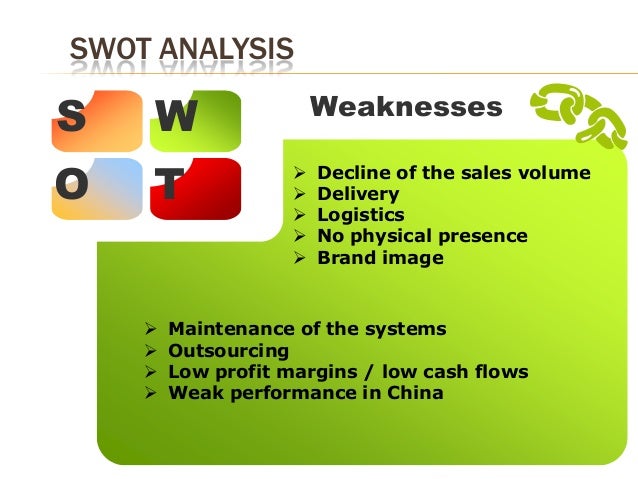 SWOT ANALYSIS

S W
O T

Weaknesses

➢ Decline of the sales volume
➢ Delivery
➢ Logistics
➢ No physical presence
➢ Brand image

➢ Maintenance of the systems
➢ Outsourcing
➢ Low profit margins / low cash flows
➢ Weak performance in China